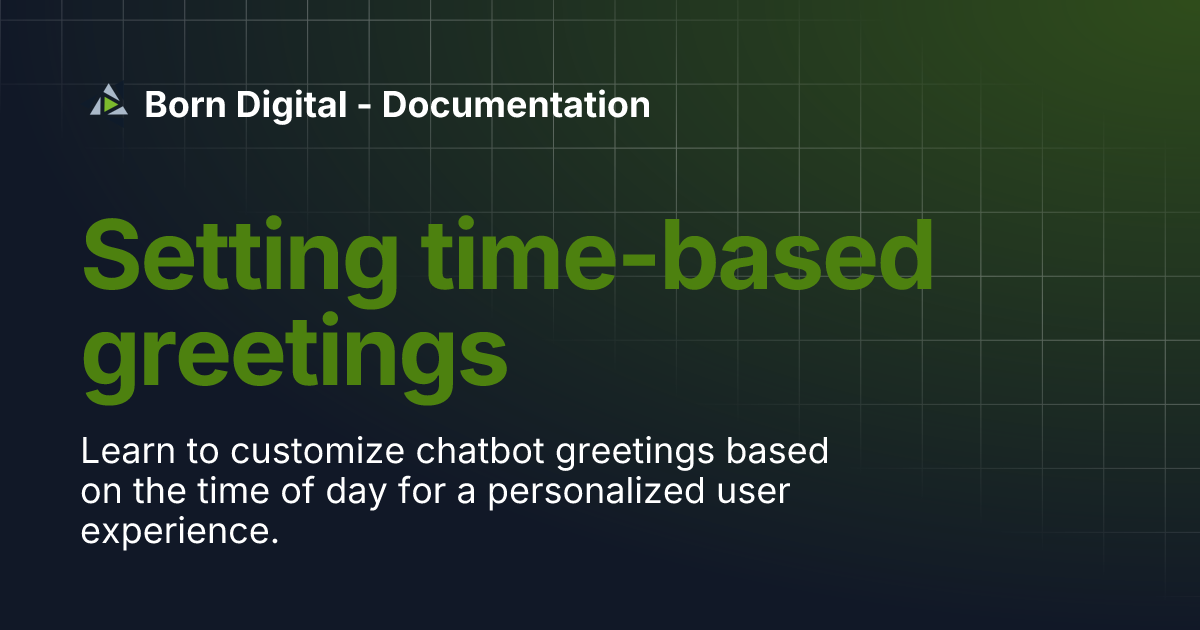 Born Digital - Documentation

Setting time-based greetings

Learn to customize chatbot greetings based on the time of day for a personalized user experience.